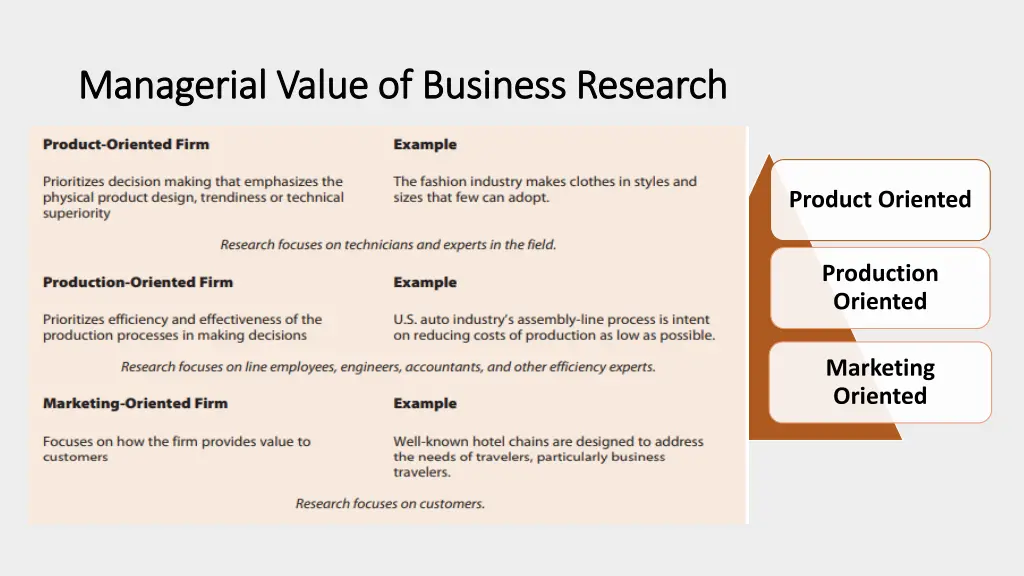 Managerial Value of Business Research

| Product-Oriented Firm | Example |
|---|---|
| Prioritizes decision making that emphasizes the physical product design, trendiness or technical superiority | The fashion industry makes clothes in styles and sizes that few can adopt. |

Research focuses on technicians and experts in the field.

| Production-Oriented Firm | Example |
|---|---|
| Prioritizes efficiency and effectiveness of the production processes in making decisions | U.S. auto industry's assembly-line process is intent on reducing costs of production as low as possible. |

Research focuses on line employees, engineers, accountants, and other efficiency experts.

| Marketing-Oriented Firm | Example |
|---|---|
| Focuses on how the firm provides value to customers | Well-known hotel chains are designed to address the needs of travelers, particularly business travelers. |

Research focuses on customers.

Product Oriented

Production Oriented

Marketing Oriented